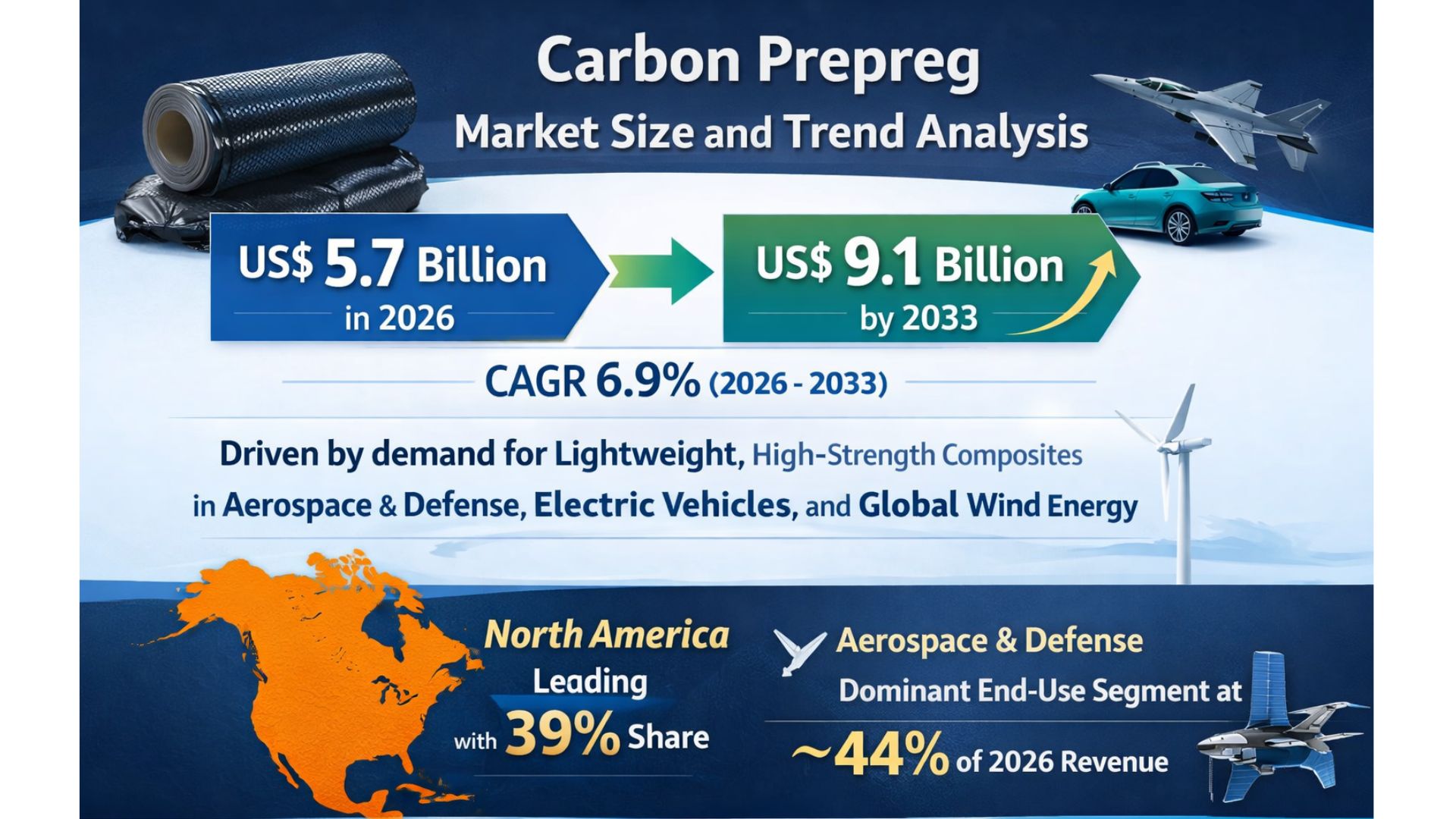 Carbon Prepreg
Market Size and Trend Analysis

US$ 5.7 Billion
in 2026

US$ 9.1 Billion
by 2033

CAGR 6.9% (2026 - 2033)

Driven by demand for Lightweight, High-Strength Composites in Aerospace & Defense, Electric Vehicles, and Global Wind Energy

North America
Leading
with 39% Share

Aerospace & Defense
Dominant End-Use Segment at
~44% of 2026 Revenue